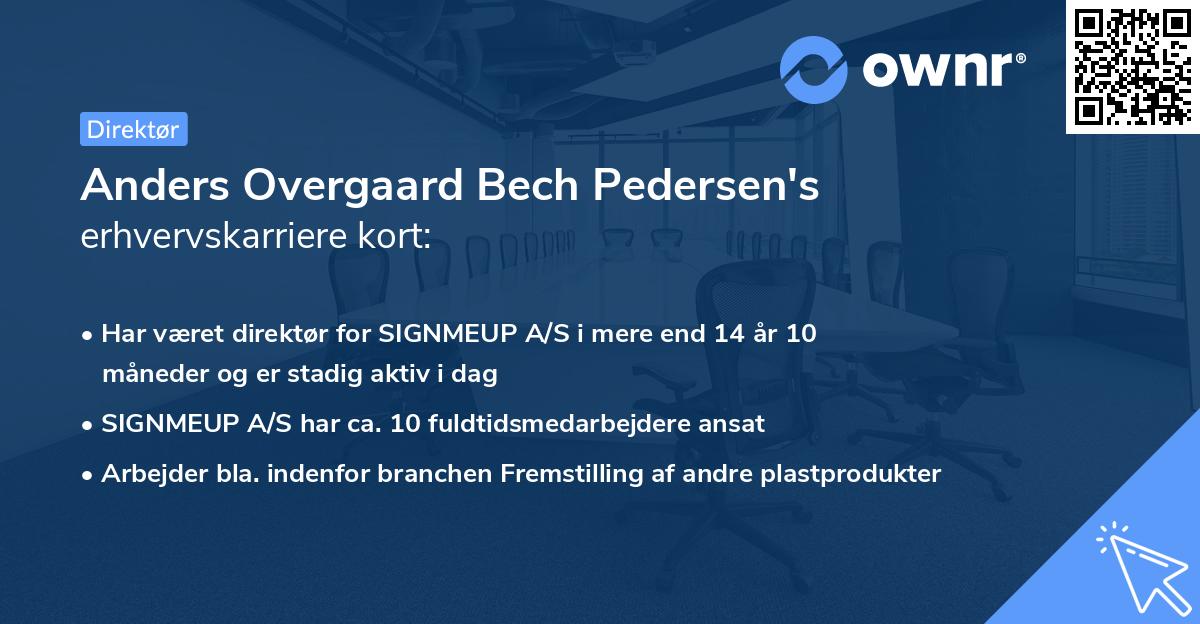 ownr®

Direktør

Anders Overgaard Bech Pedersen's
erhvervskarriere kort:

• Har været direktør for SIGNMEUP A/S i mere end 14 år 10 måneder og er stadig aktiv i dag
• SIGNMEUP A/S har ca. 10 fuldtidsmedarbejdere ansat
• Arbejder bla. indenfor branchen Fremstilling af andre plastprodukter